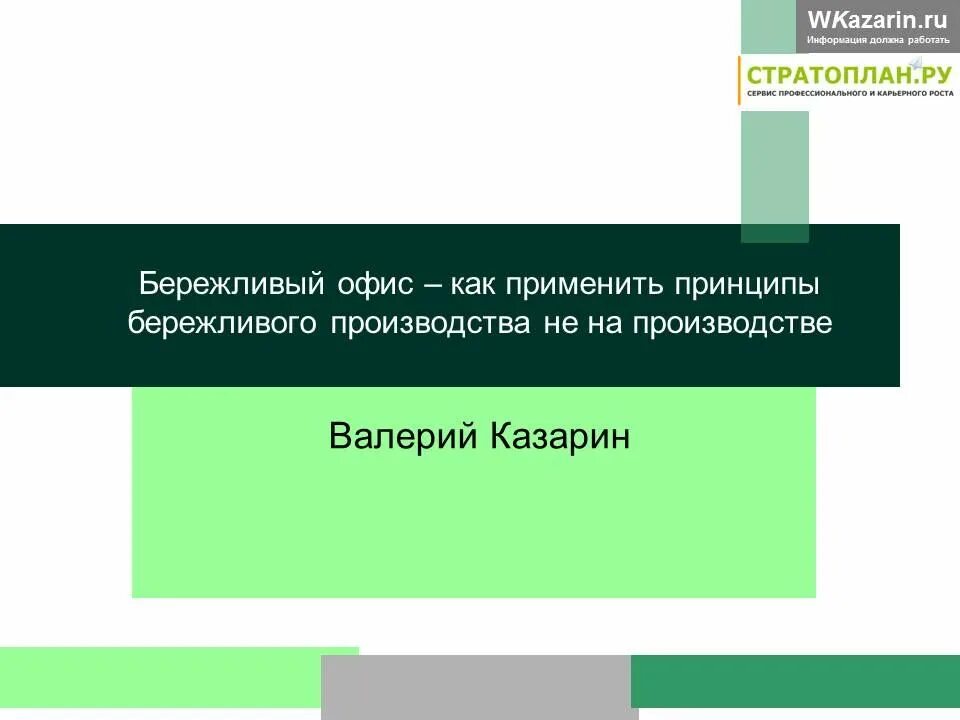 WKazarin.ru
Информация должна работать

СТРАТОПЛАН.РУ
СЕРВИС ПРОФЕССИОНАЛЬНОГО И КАРЬЕРНОГО РОСТА

Бережливый офис – как применить принципы бережливого производства не на производстве

Валерий Казарин